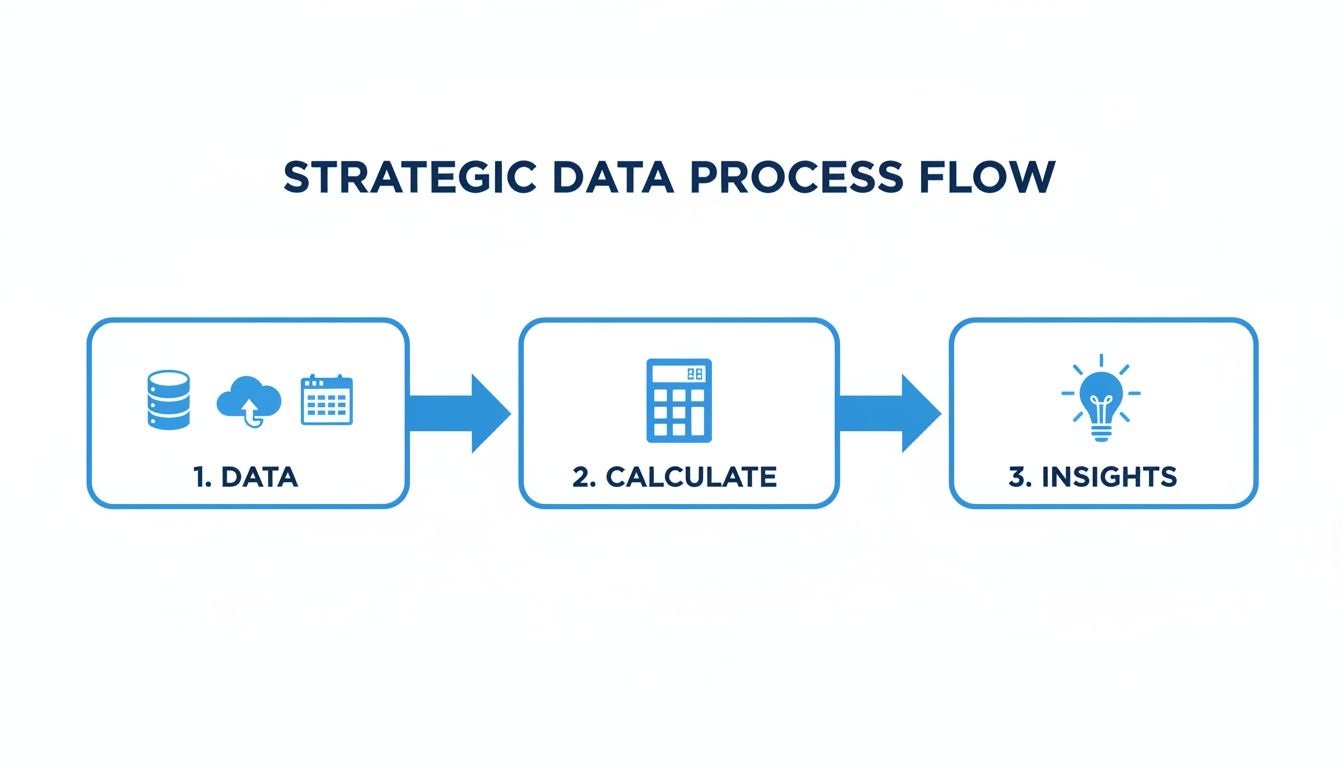 STRATEGIC DATA PROCESS FLOW

1. DATA

2. CALCULATE

3. INSIGHTS